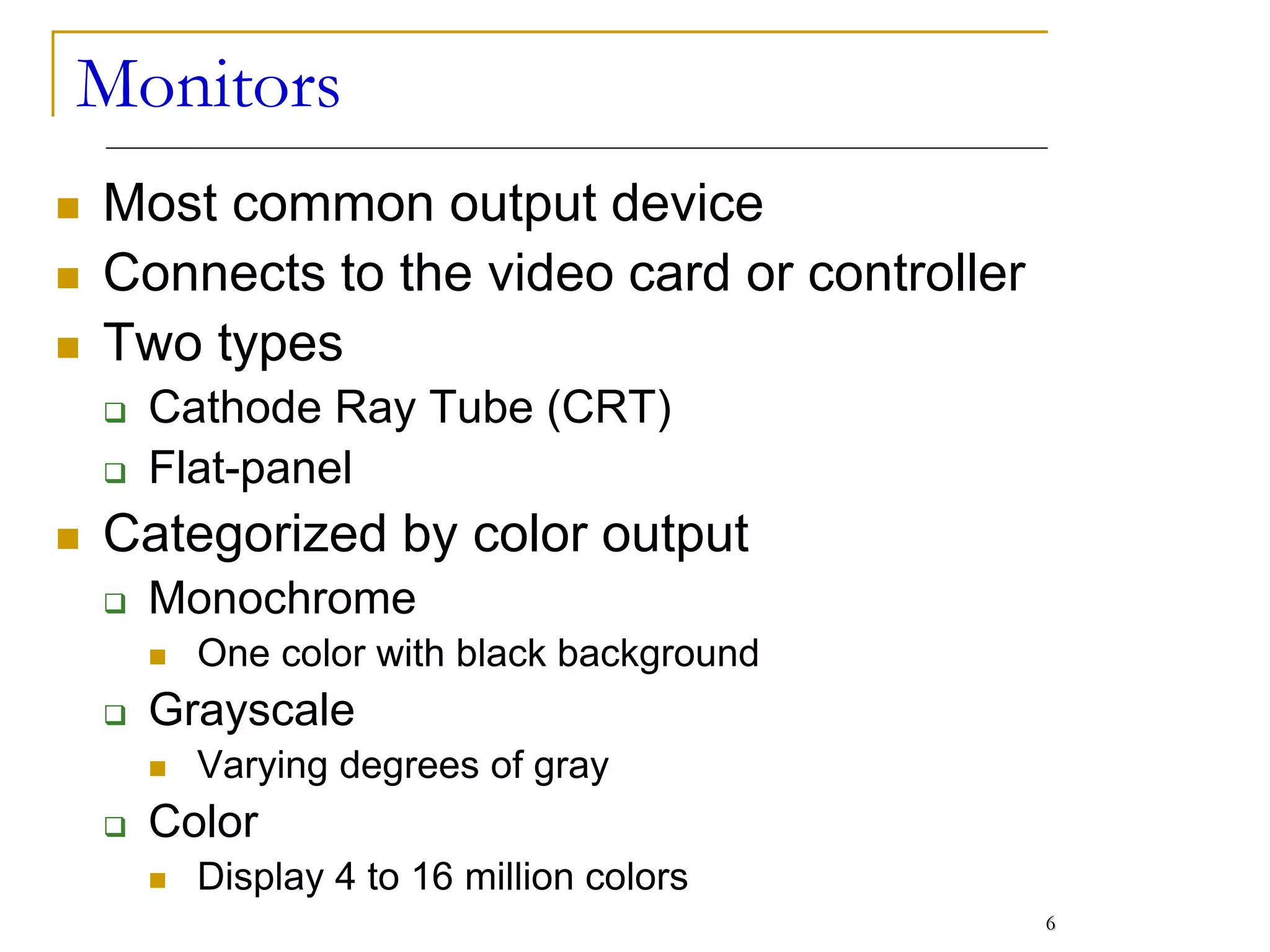 Monitors

- Most common output device
- Connects to the video card or controller
- Two types
  - Cathode Ray Tube (CRT)
  - Flat-panel
- Categorized by color output
  - Monochrome
    - One color with black background
  - Grayscale
    - Varying degrees of gray
  - Color
    - Display 4 to 16 million colors

6